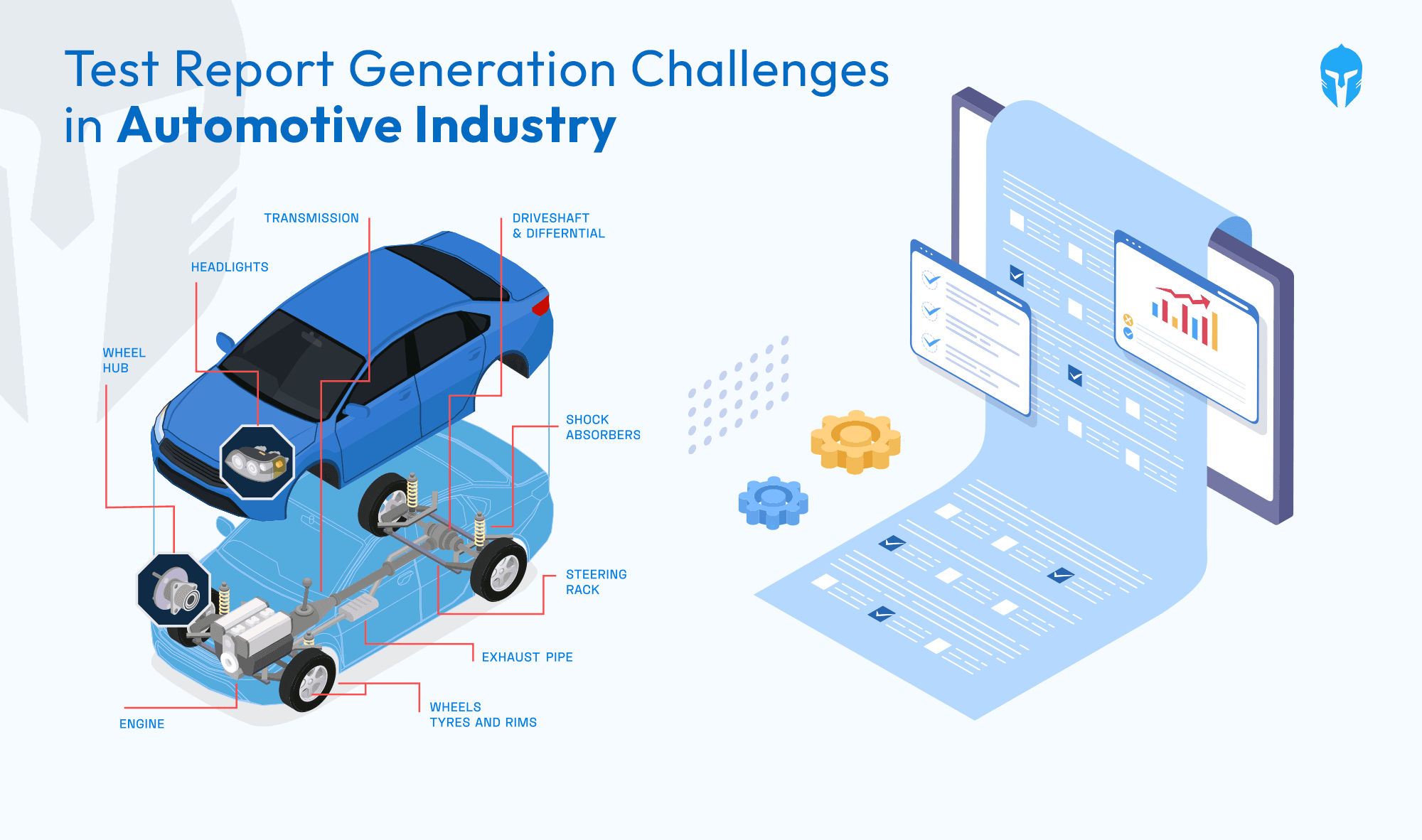 Test Report Generation Challenges in Automotive Industry

TRANSMISSION

DRIVESHAFT & DIFFERNTIAL

HEADLIGHTS

WHEEL HUB

SHOCK ABSORBERS

STEERING RACK

EXHAUST PIPE

WHEELS TYRES AND RIMS

ENGINE